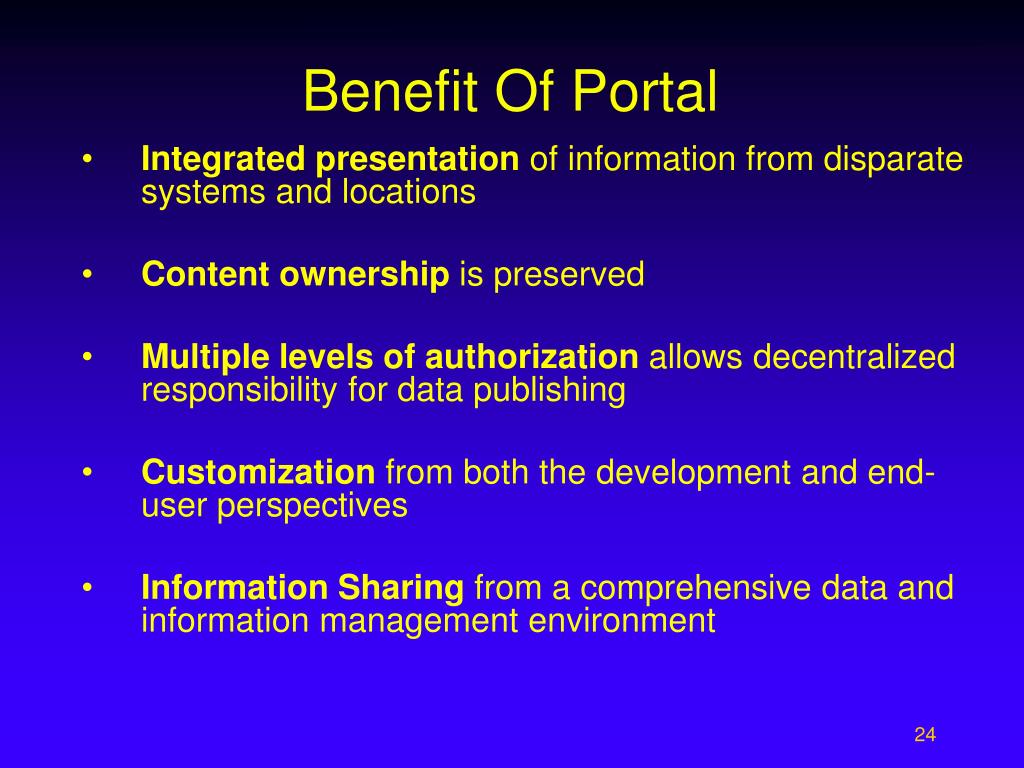 Benefit Of Portal

• Integrated presentation of information from disparate systems and locations

• Content ownership is preserved

• Multiple levels of authorization allows decentralized responsibility for data publishing

• Customization from both the development and end-user perspectives

• Information Sharing from a comprehensive data and information management environment

24